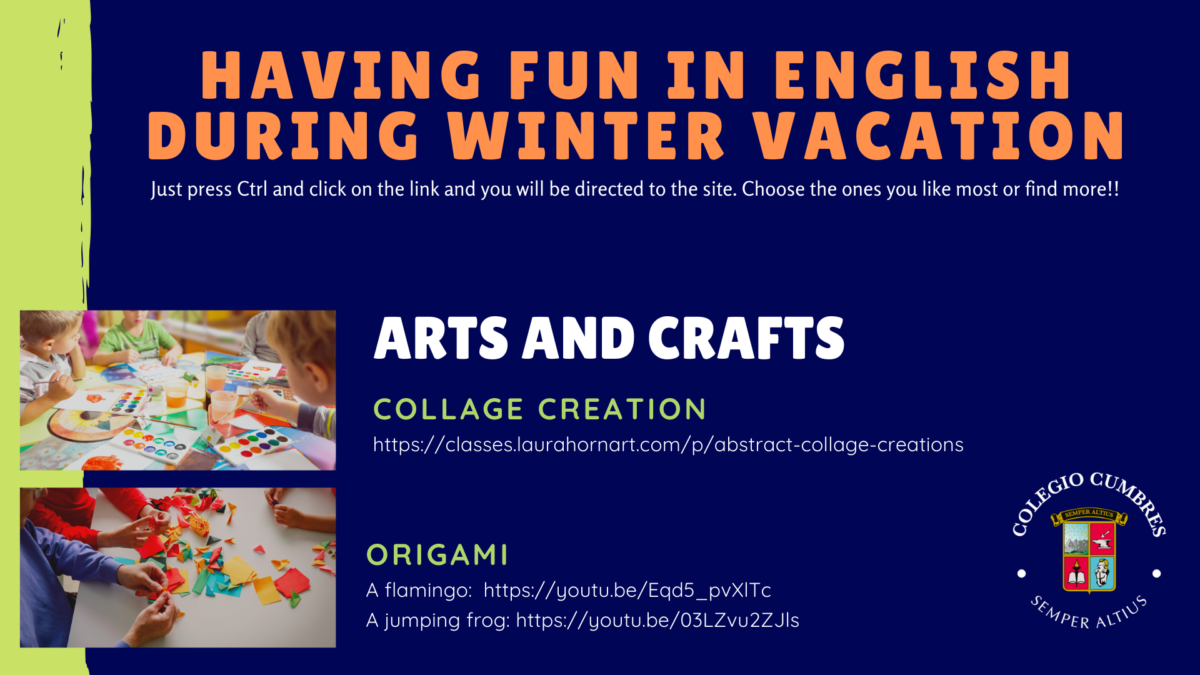 HAVING FUN IN ENGLISH DURING WINTER VACATION

Just press Ctrl and click on the link and you will be directed to the site. Choose the ones you like most or find more!!

ARTS AND CRAFTS

COLLAGE CREATION

https://classes.laurahornart.com/p/abstract-collage-creations

ORIGAMI

A flamingo: https://youtu.be/Eqd5_pvXITc

A jumping frog: https://youtu.be/03LZvu2ZJls

COLEGIO CUMBRES

SEMPER ALTIUS

SEMPER ALTIUS